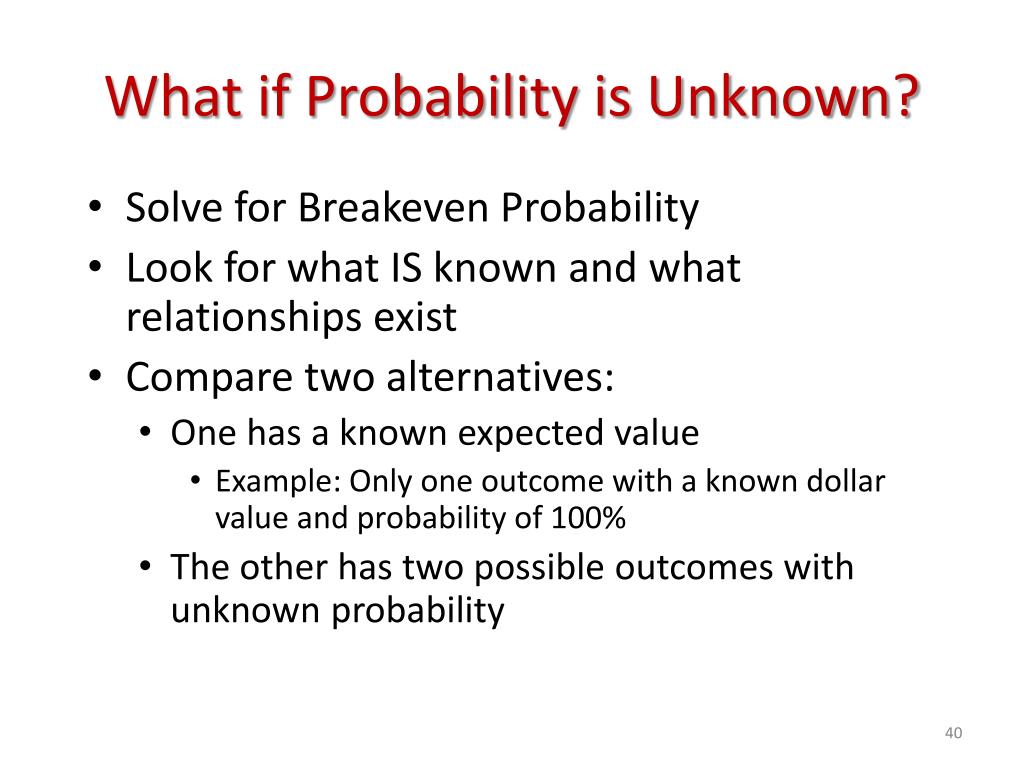 What if Probability is Unknown?

• Solve for Breakeven Probability
• Look for what IS known and what relationships exist
• Compare two alternatives:
  • One has a known expected value
    • Example: Only one outcome with a known dollar value and probability of 100%
  • The other has two possible outcomes with unknown probability

40